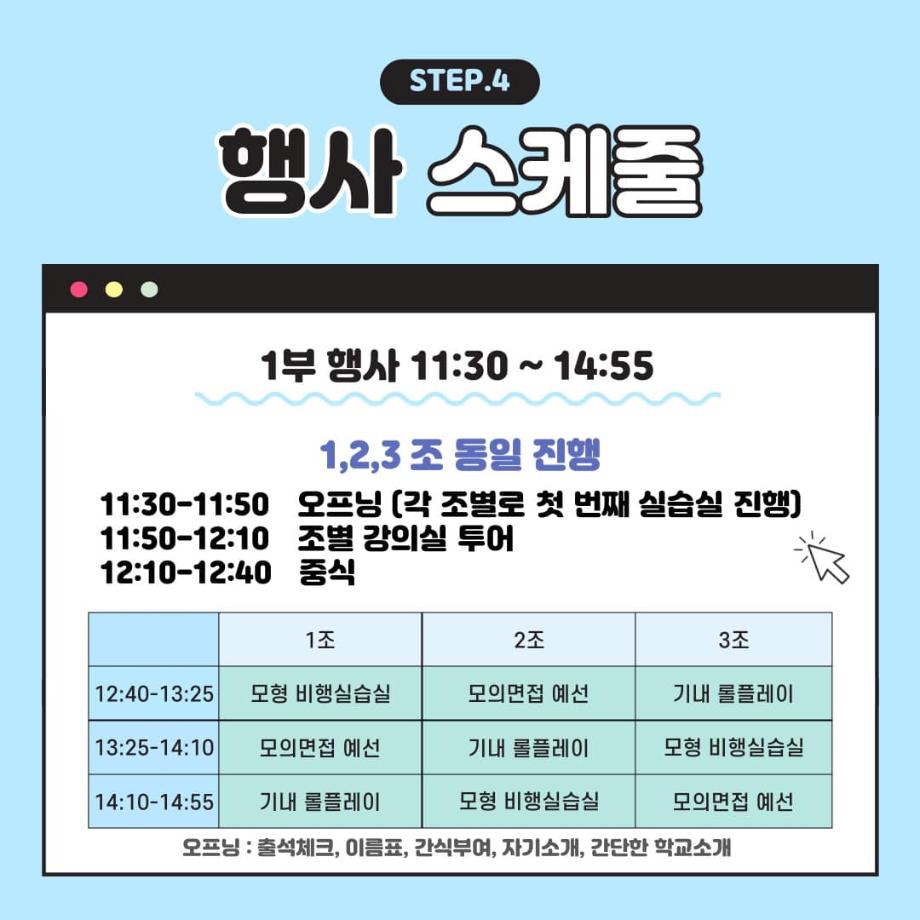 STEP.4

행사 스케줄

1부 행사 11:30 ~ 14:55

1,2,3 조 동일 진행

11:30-11:50 오프닝 (각 조별로 첫 번째 실습실 진행)
11:50-12:10 조별 강의실 투어
12:10-12:40 중식

| | 1조 | 2조 | 3조 |
|---|---|---|---|
| 12:40-13:25 | 모형 비행실습실 | 모의면접 예선 | 기내 롤플레이 |
| 13:25-14:10 | 모의면접 예선 | 기내 롤플레이 | 모형 비행실습실 |
| 14:10-14:55 | 기내 롤플레이 | 모형 비행실습실 | 모의면접 예선 |

오프닝 : 출석체크, 이름표, 간식부여, 자기소개, 간단한 학교소개